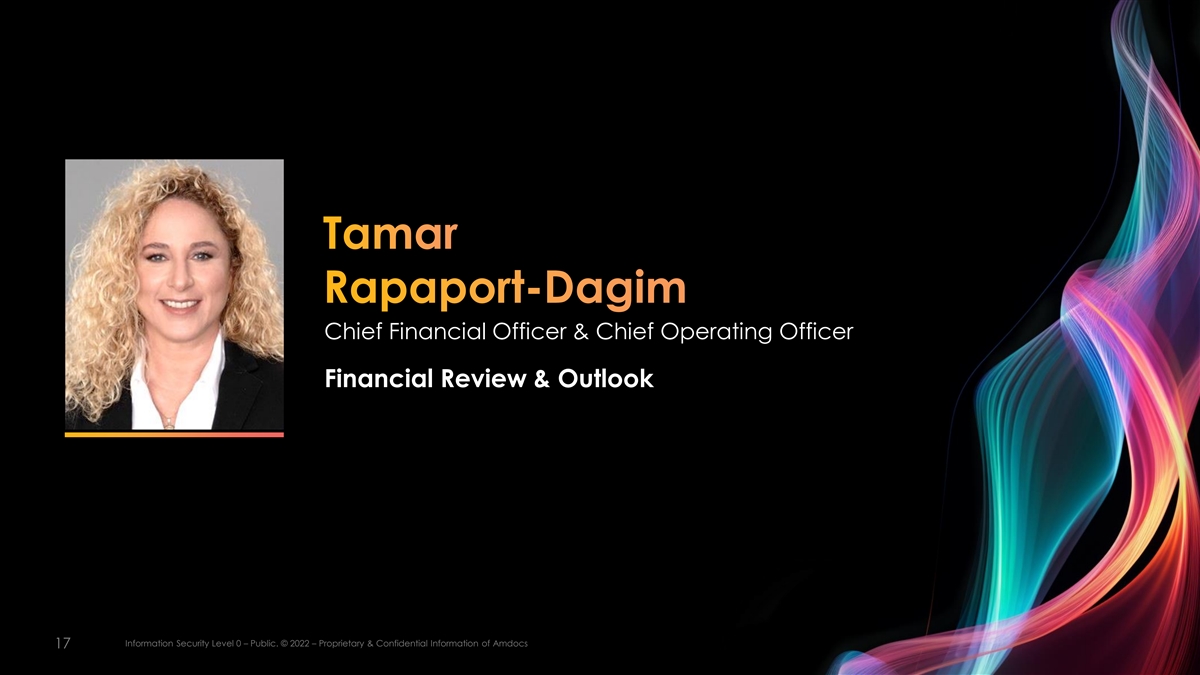 Tamar Rapaport-Dagim

Chief Financial Officer & Chief Operating Officer

Financial Review & Outlook

17 Information Security Level 0 – Public. © 2022 – Proprietary & Confidential Information of Amdocs